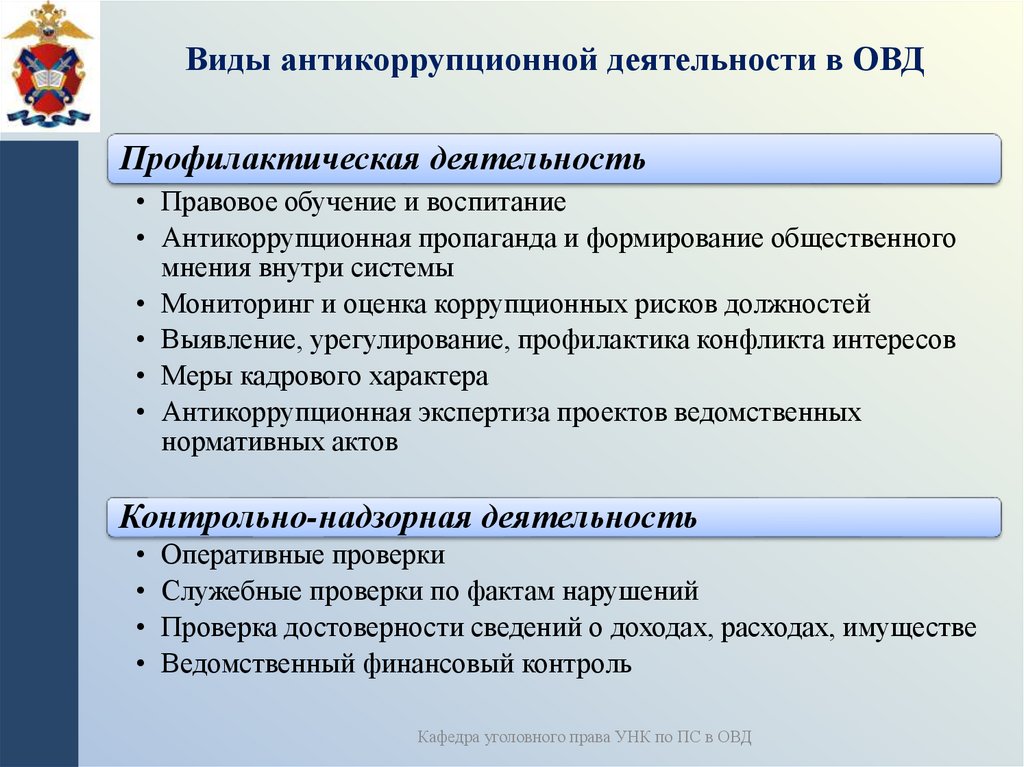 Виды антикоррупционной деятельности в ОВД

Профилактическая деятельность

• Правовое обучение и воспитание
• Антикоррупционная пропаганда и формирование общественного мнения внутри системы
• Мониторинг и оценка коррупционных рисков должностей
• Выявление, урегулирование, профилактика конфликта интересов
• Меры кадрового характера
• Антикоррупционная экспертиза проектов ведомственных нормативных актов

Контрольно-надзорная деятельность

• Оперативные проверки
• Служебные проверки по фактам нарушений
• Проверка достоверности сведений о доходах, расходах, имуществе
• Ведомственный финансовый контроль

Кафедра уголовного права УНК по ПС в ОВД